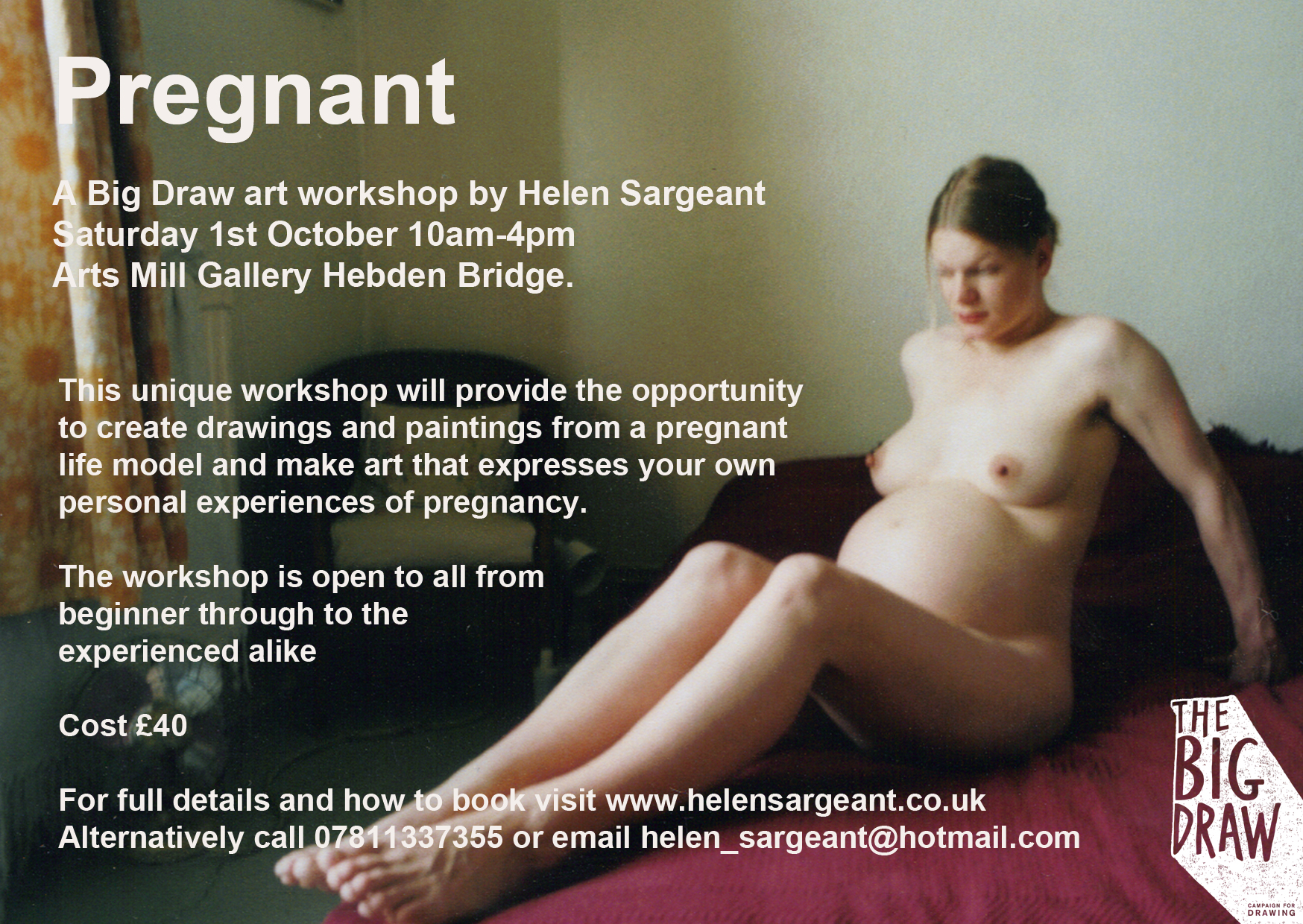 Pregnant

A Big Draw art workshop by Helen Sargeant
Saturday 1st October 10am-4pm
Arts Mill Gallery Hebden Bridge.

This unique workshop will provide the opportunity to create drawings and paintings from a pregnant life model and make art that expresses your own personal experiences of pregnancy.

The workshop is open to all from beginner through to the experienced alike

Cost £40

For full details and how to book visit www.helensargeant.co.uk
Alternatively call 07811337355 or email helen_sargeant@hotmail.com

THE BIG DRAW
CAMPAIGN FOR DRAWING